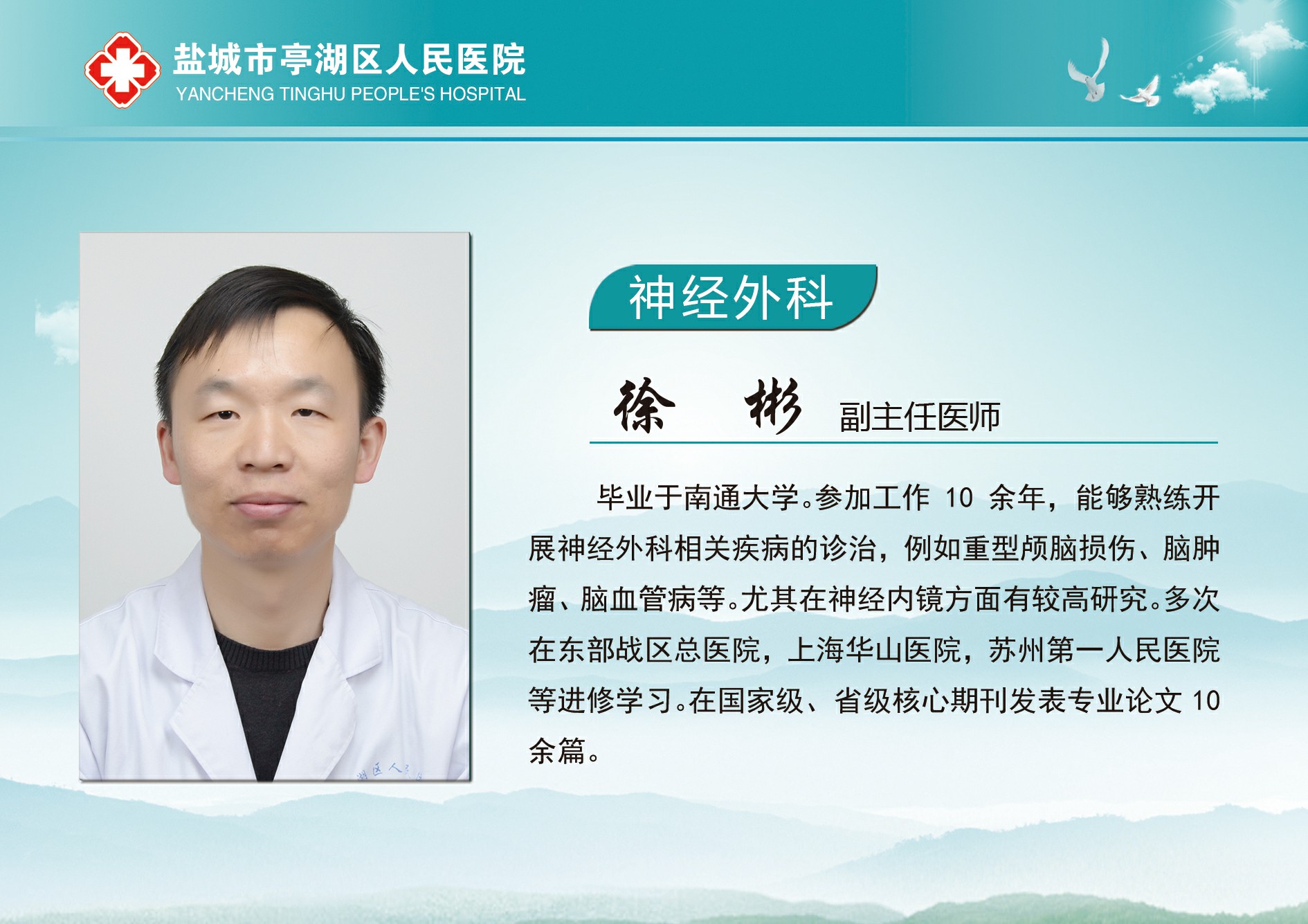 盐城市亭湖区人民医院
YANCHENG TINGHU PEOPLE'S HOSPITAL

神经外科

徐 彬 副主任医师

毕业于南通大学。参加工作 10 余年，能够熟练开展神经外科相关疾病的诊治，例如重型颅脑损伤、脑肿瘤、脑血管病等。尤其在神经内镜方面有较高研究。多次在东部战区总医院，上海华山医院，苏州第一人民医院等进修学习。在国家级、省级核心期刊发表专业论文 10 余篇。